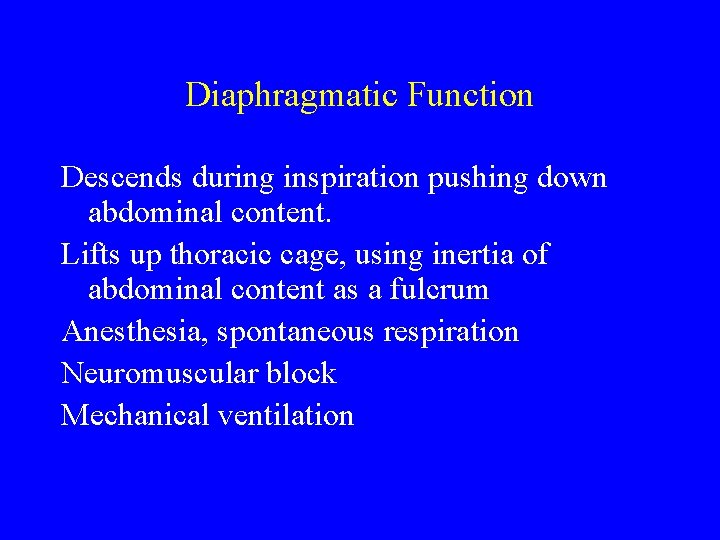 Diaphragmatic Function

Descends during inspiration pushing down abdominal content.

Lifts up thoracic cage, using inertia of abdominal content as a fulcrum

Anesthesia, spontaneous respiration

Neuromuscular block

Mechanical ventilation